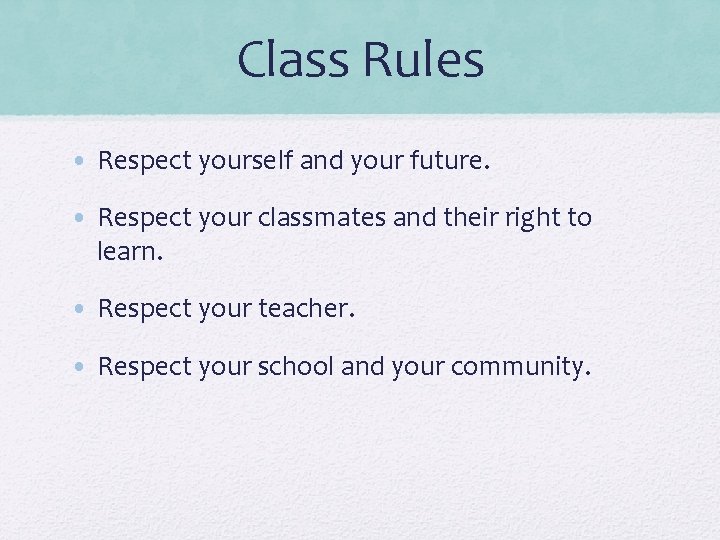 Class Rules

• Respect yourself and your future.

• Respect your classmates and their right to learn.

• Respect your teacher.

• Respect your school and your community.